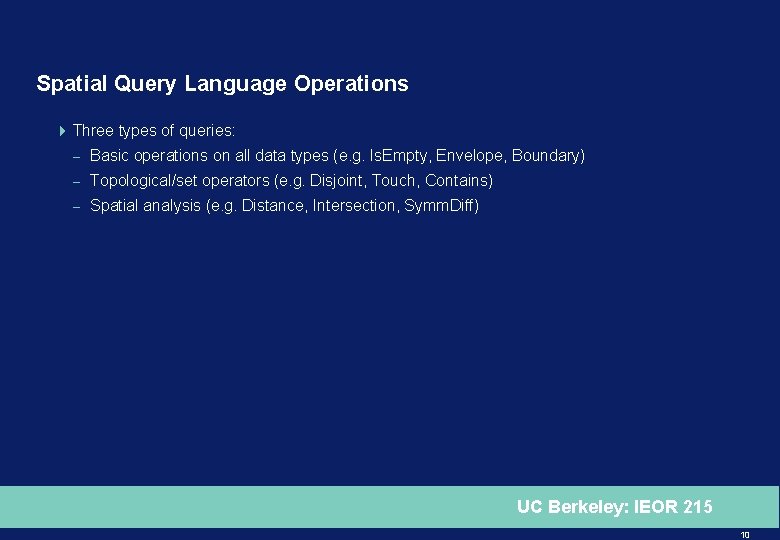 Spatial Query Language Operations

Three types of queries:

– Basic operations on all data types (e.g. IsEmpty, Envelope, Boundary)

– Topological/set operators (e.g. Disjoint, Touch, Contains)

– Spatial analysis (e.g. Distance, Intersection, SymmDiff)

UC Berkeley: IEOR 215

10